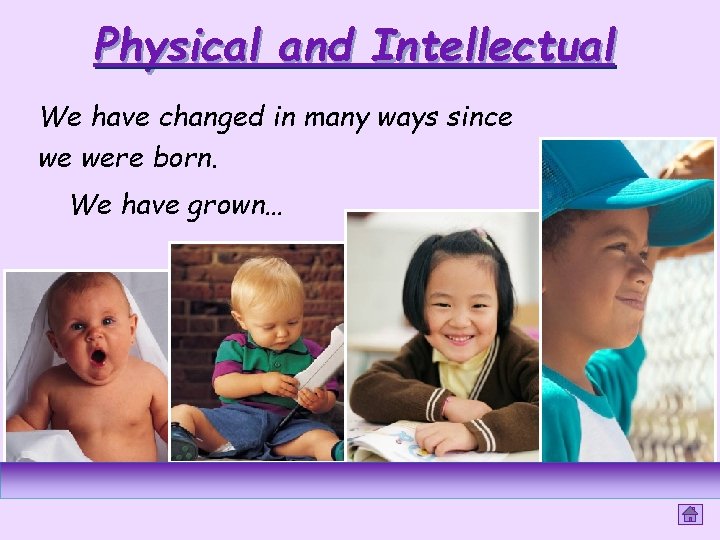 Physical and Intellectual

We have changed in many ways since we were born.

We have grown...